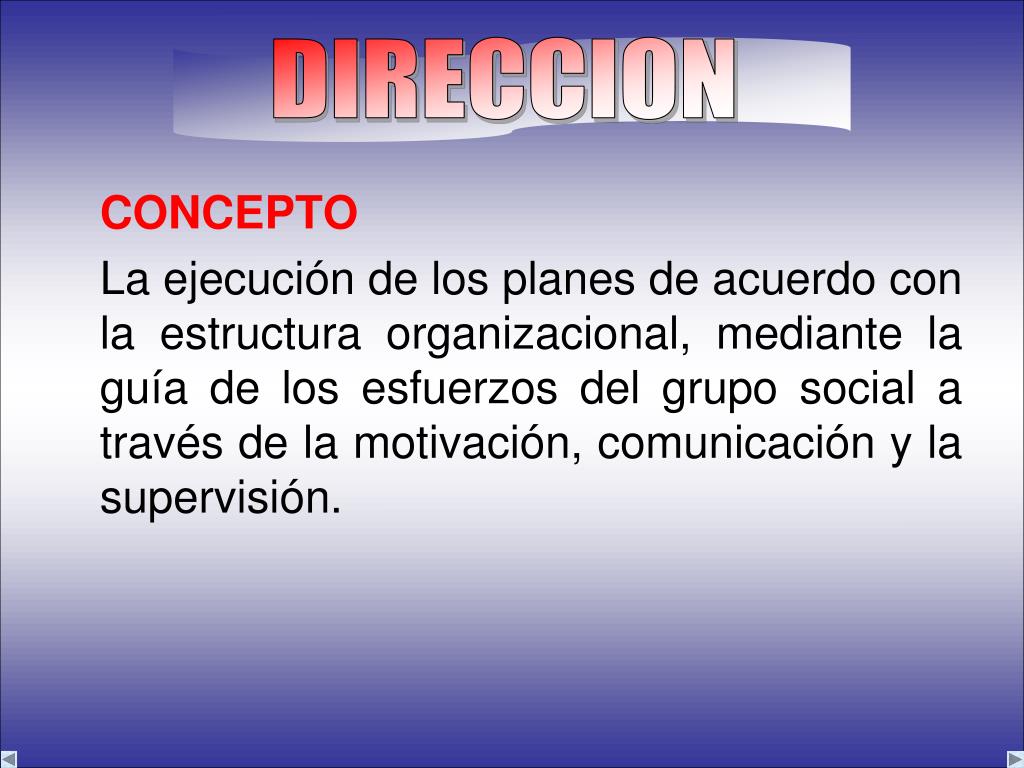 DIRECCION

CONCEPTO

La ejecución de los planes de acuerdo con la estructura organizacional, mediante la guía de los esfuerzos del grupo social a través de la motivación, comunicación y la supervisión.